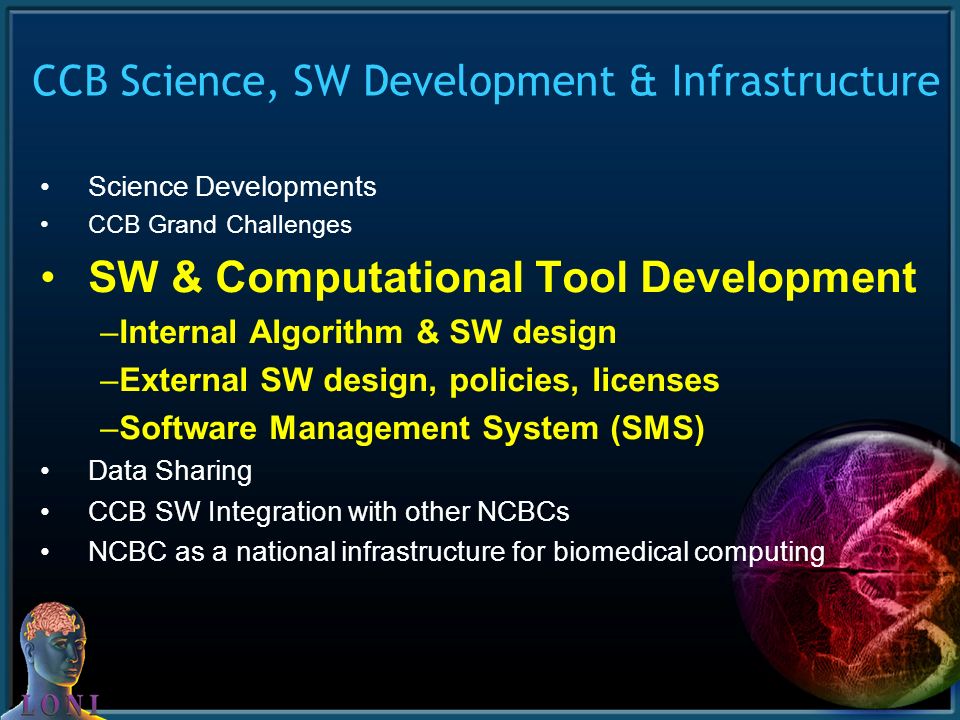 CCB Science, SW Development & Infrastructure

• Science Developments
• CCB Grand Challenges
• SW & Computational Tool Development
–Internal Algorithm & SW design
–External SW design, policies, licenses
–Software Management System (SMS)
• Data Sharing
• CCB SW Integration with other NCBCs
• NCBC as a national infrastructure for biomedical computing

LONI